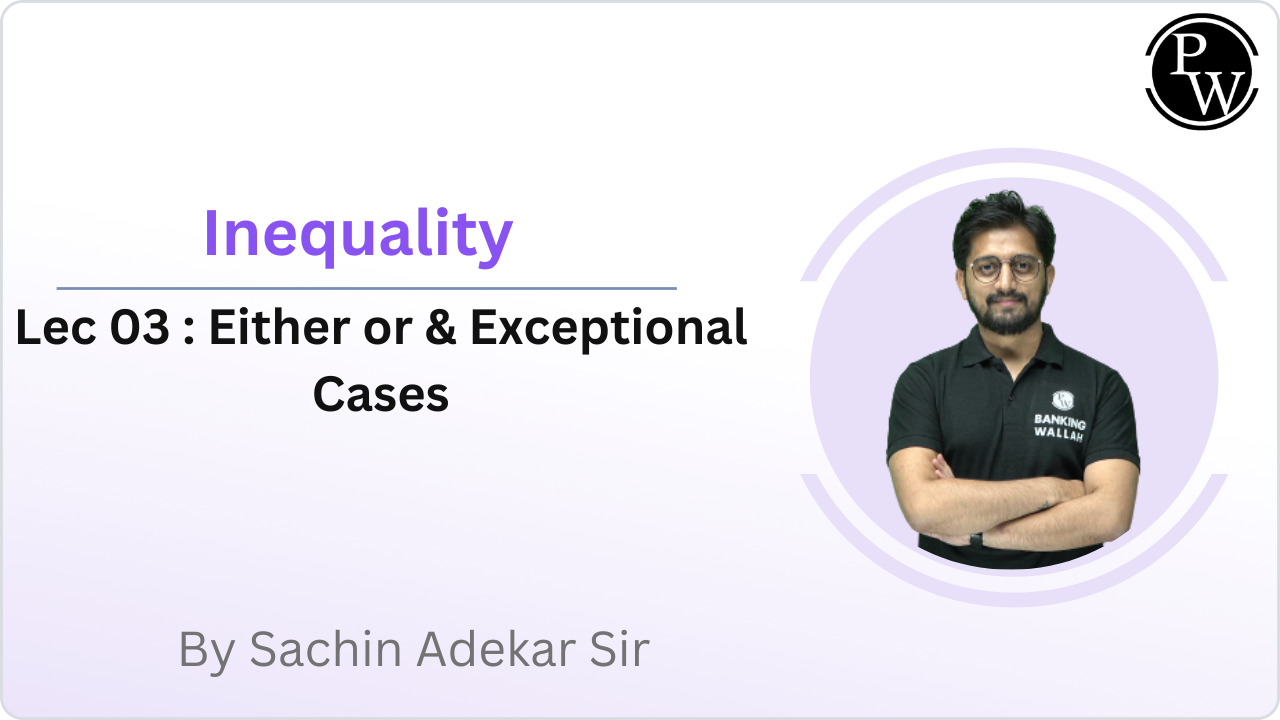 PW

Inequality

Lec 03 : Either or & Exceptional Cases

BANKING WALLAH

By Sachin Adekar Sir